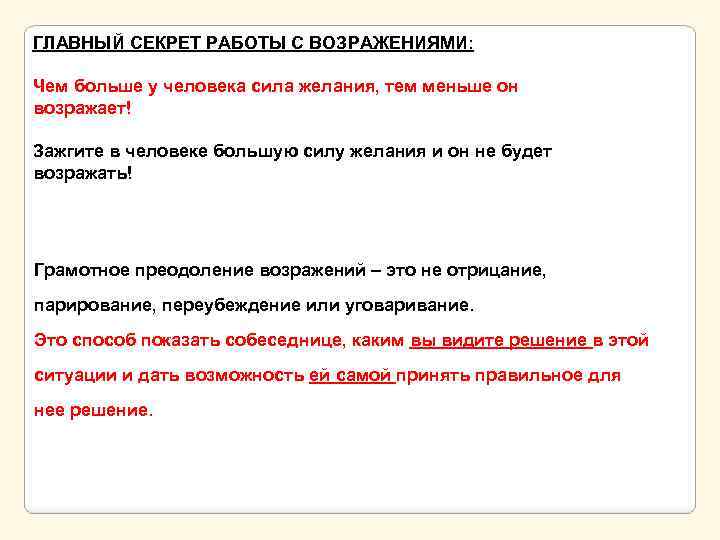 ГЛАВНЫЙ СЕКРЕТ РАБОТЫ С ВОЗРАЖЕНИЯМИ:

Чем больше у человека сила желания, тем меньше он возражает!

Зажгите в человеке большую силу желания и он не будет возражать!

Грамотное преодоление возражений – это не отрицание, парирование, переубеждение или уговаривание.
Это способ показать собеседнице, каким вы видите решение в этой ситуации и дать возможность ей самой принять правильное для нее решение.